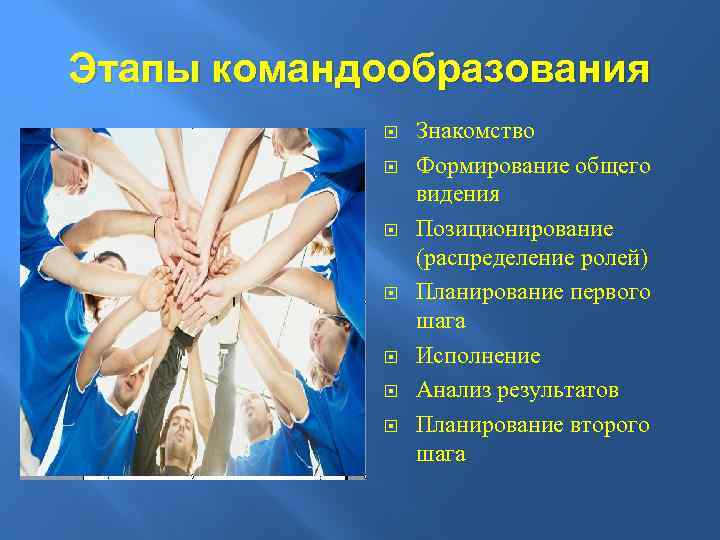 Этапы командообразования

Знакомство
Формирование общего видения
Позиционирование (распределение ролей)
Планирование первого шага
Исполнение
Анализ результатов
Планирование второго шага